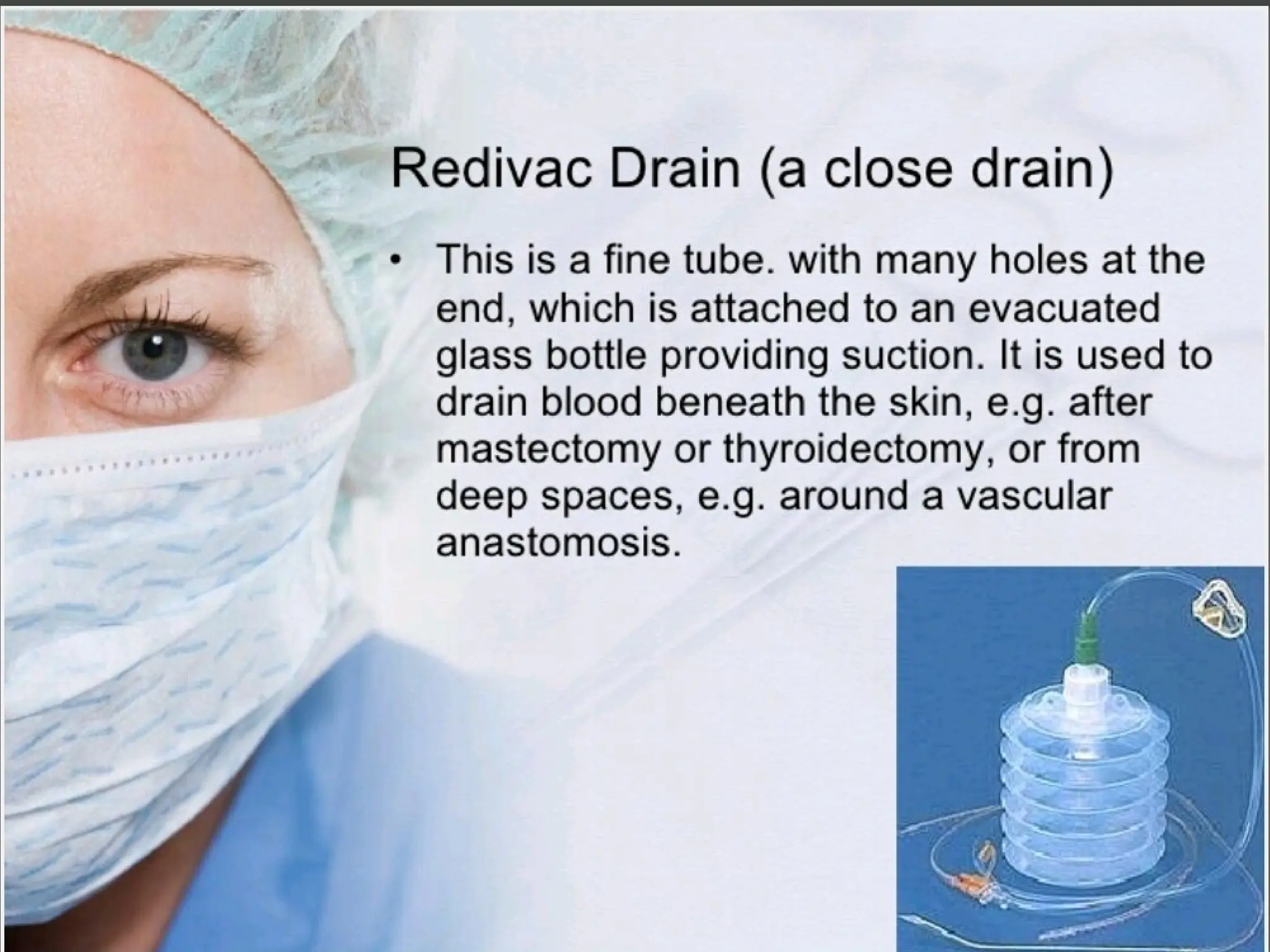 Redivac Drain (a close drain)

• This is a fine tube. with many holes at the end, which is attached to an evacuated glass bottle providing suction. It is used to drain blood beneath the skin, e.g. after mastectomy or thyroidectomy, or from deep spaces, e.g. around a vascular anastomosis.